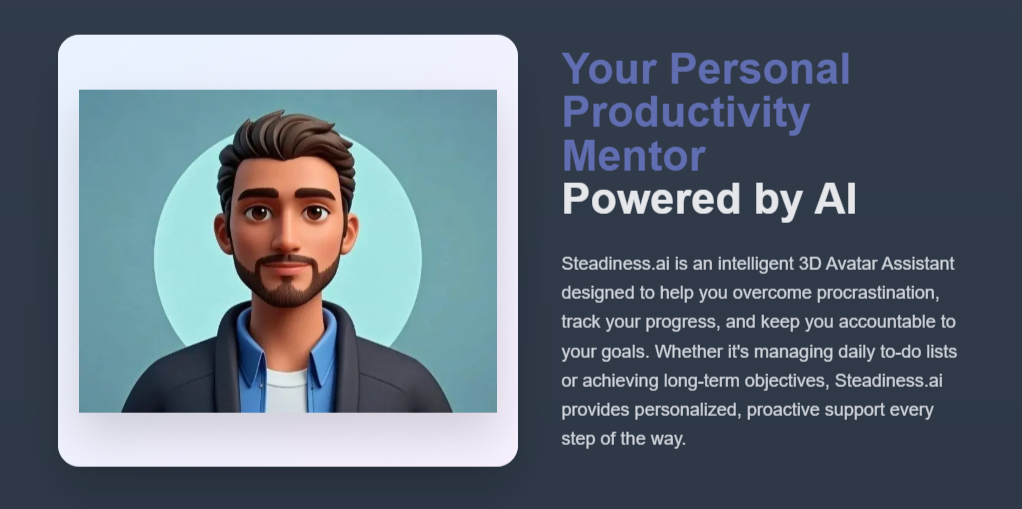 Your Personal Productivity Mentor Powered by AI

Steadiness.ai is an intelligent 3D Avatar Assistant designed to help you overcome procrastination, track your progress, and keep you accountable to your goals. Whether it's managing daily to-do lists or achieving long-term objectives, Steadiness.ai provides personalized, proactive support every step of the way.